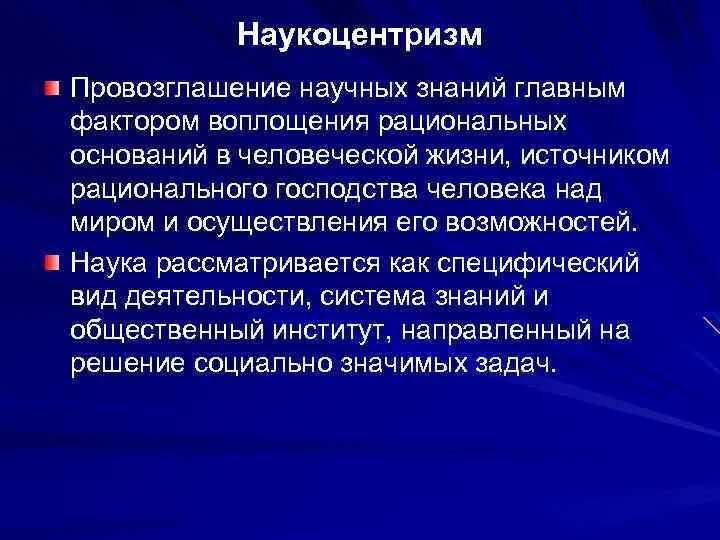 Наукоцентризм

Провозглашение научных знаний главным фактором воплощения рациональных оснований в человеческой жизни, источником рационального господства человека над миром и осуществления его возможностей.

Наука рассматривается как специфический вид деятельности, система знаний и общественный институт, направленный на решение социально значимых задач.